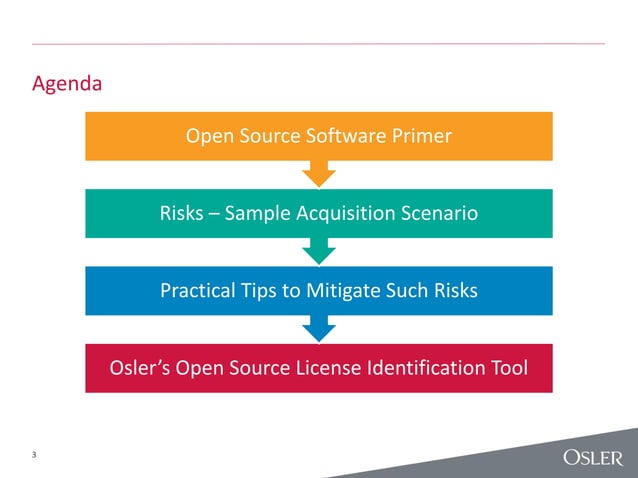 Agenda

Open Source Software Primer

Risks – Sample Acquisition Scenario

Practical Tips to Mitigate Such Risks

Osler's Open Source License Identification Tool

3

OSLER